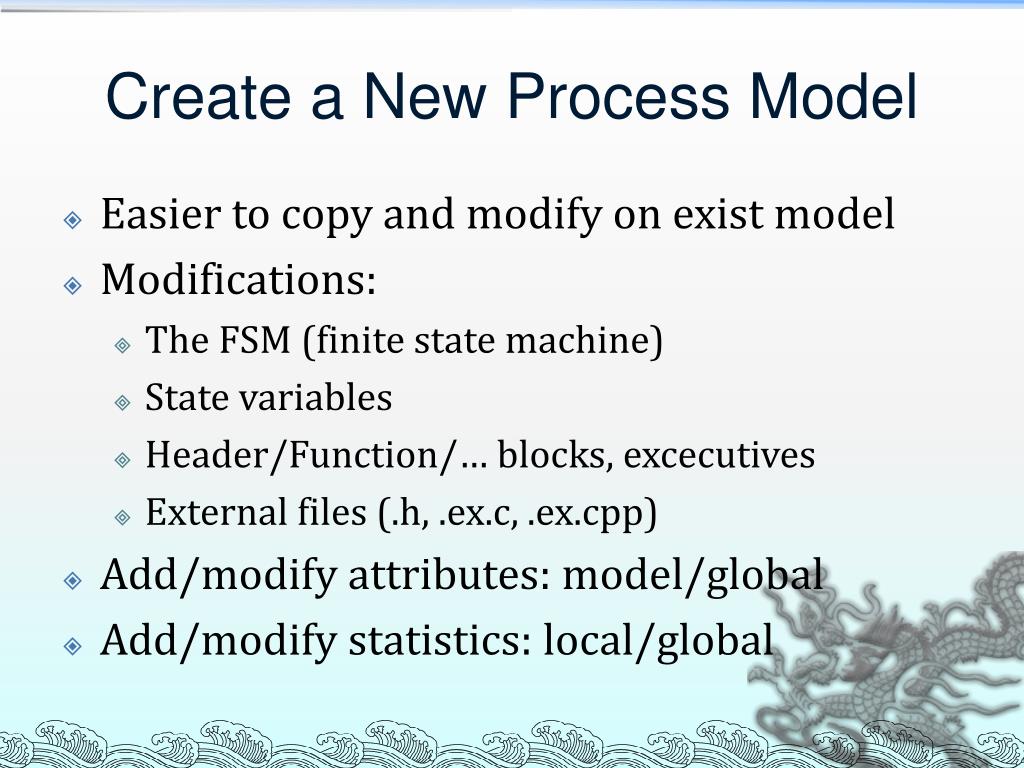 Create a New Process Model

Easier to copy and modify on exist model

Modifications:

The FSM (finite state machine)

State variables

Header/Function/… blocks, excecutives

External files (.h, .ex.c, .ex.cpp)

Add/modify attributes: model/global

Add/modify statistics: local/global